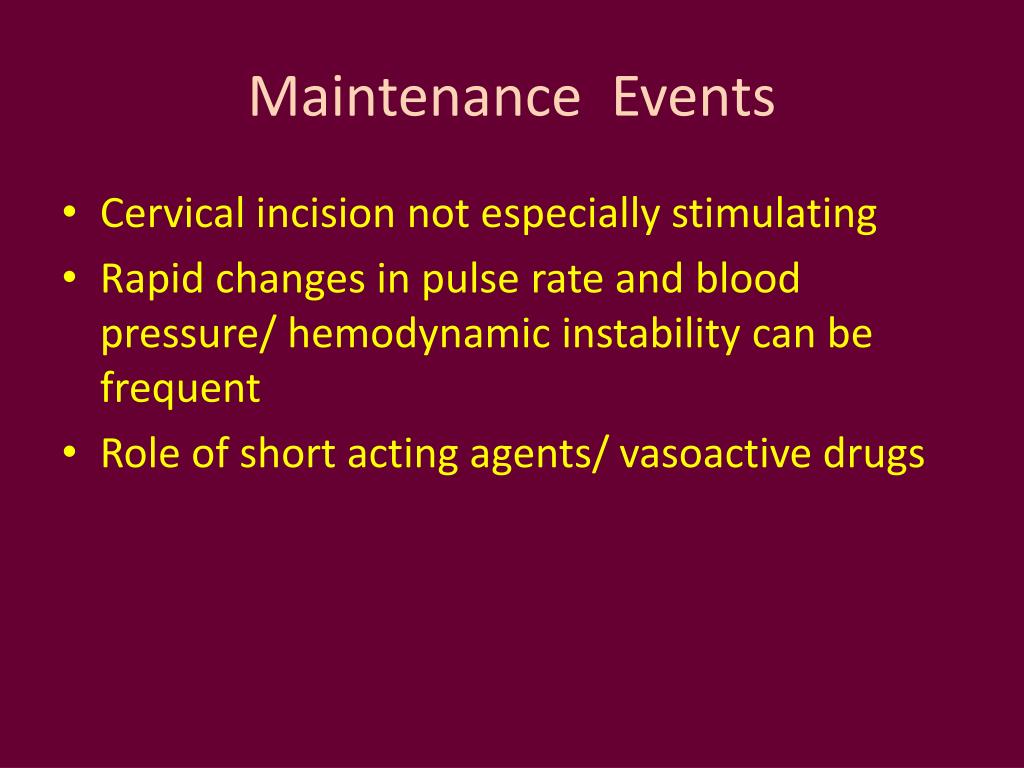 Maintenance  Events

• Cervical incision not especially stimulating
• Rapid changes in pulse rate and blood pressure/ hemodynamic instability can be frequent
• Role of short acting agents/ vasoactive drugs